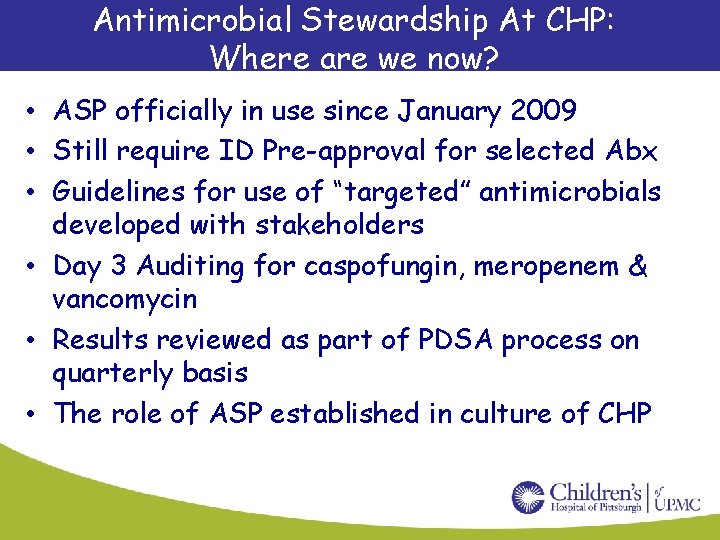 Antimicrobial Stewardship At CHP: Where are we now?

• ASP officially in use since January 2009
• Still require ID Pre-approval for selected Abx
• Guidelines for use of "targeted" antimicrobials developed with stakeholders
• Day 3 Auditing for caspofungin, meropenem & vancomycin
• Results reviewed as part of PDSA process on quarterly basis
• The role of ASP established in culture of CHP

Children's Hospital of Pittsburgh of UPMC